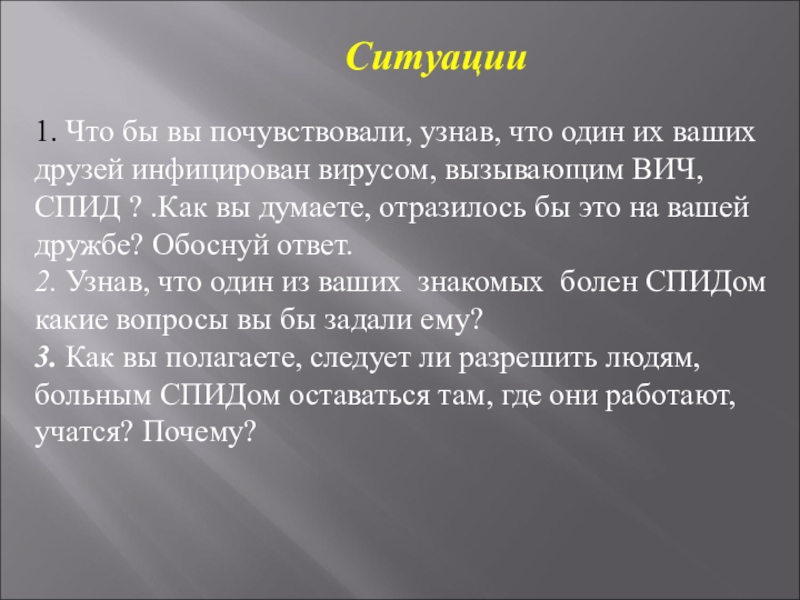 Ситуации

1. Что бы вы почувствовали, узнав, что один их ваших друзей инфицирован вирусом, вызывающим ВИЧ, СПИД ? .Как вы думаете, отразилось бы это на вашей дружбе? Обоснуй ответ.
2. Узнав, что один из ваших знакомых болен СПИДом какие вопросы вы бы задали ему?
3. Как вы полагаете, следует ли разрешить людям, больным СПИДом оставаться там, где они работают, учатся? Почему?